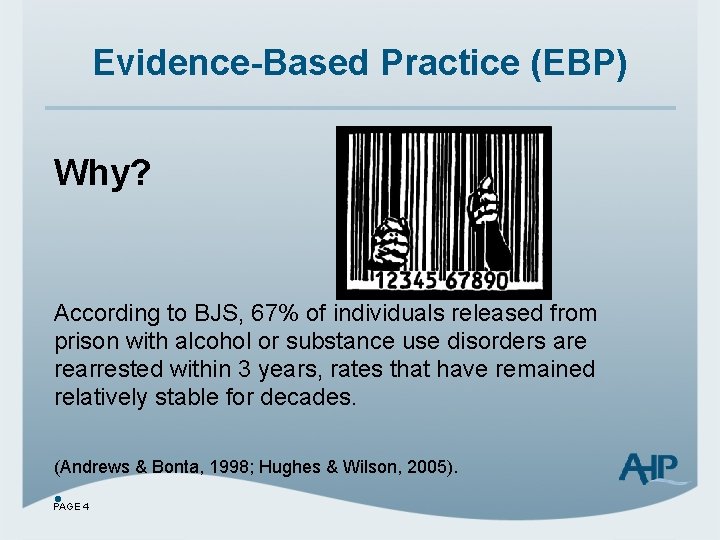 Evidence-Based Practice (EBP)

Why?

12345 67890

According to BJS, 67% of individuals released from prison with alcohol or substance use disorders are rearrested within 3 years, rates that have remained relatively stable for decades.

(Andrews & Bonta, 1998; Hughes & Wilson, 2005).

AHP

PAGE 4